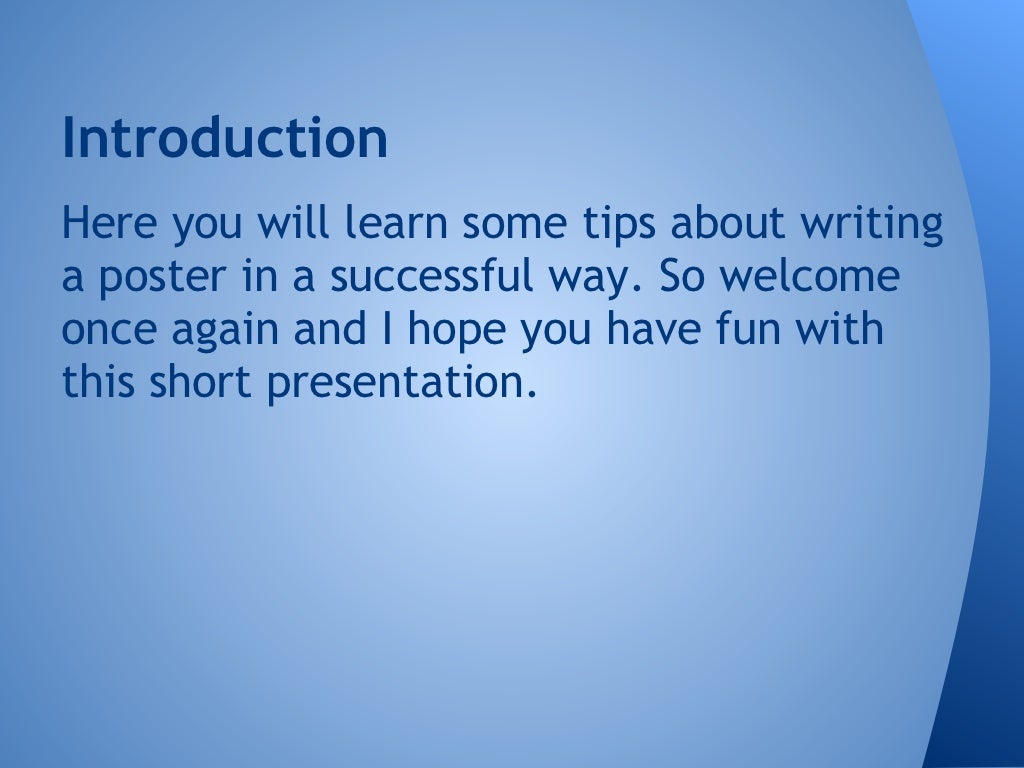 Introduction

Here you will learn some tips about writing a poster in a successful way. So welcome once again and I hope you have fun with this short presentation.